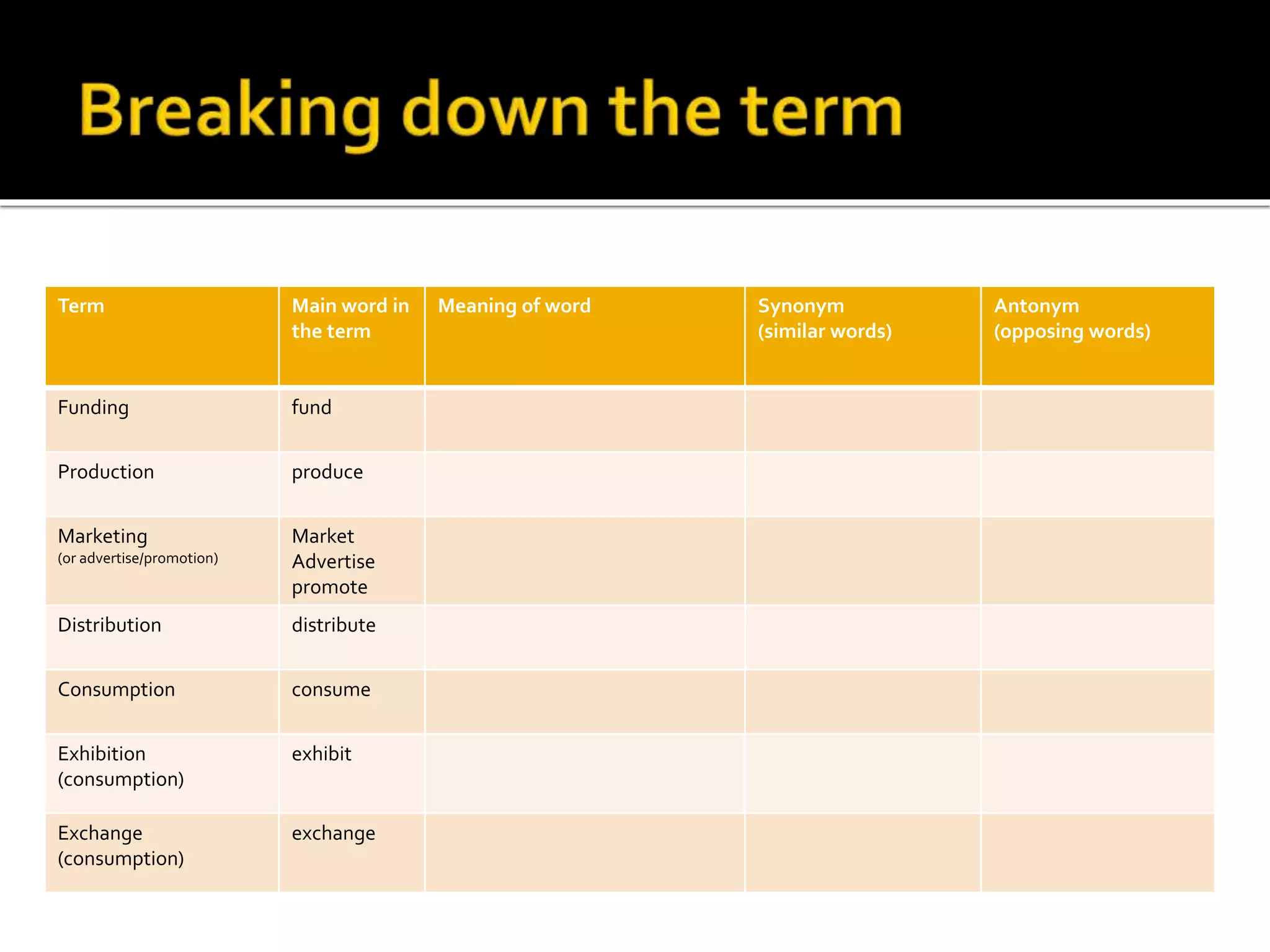 Breaking down the term

| Term | Main word in the term | Meaning of word | Synonym (similar words) | Antonym (opposing words) |
|---|---|---|---|---|
| Funding | fund | | | |
| Production | produce | | | |
| Marketing (or advertise/promotion) | Market Advertise promote | | | |
| Distribution | distribute | | | |
| Consumption | consume | | | |
| Exhibition (consumption) | exhibit | | | |
| Exchange (consumption) | exchange | | | |